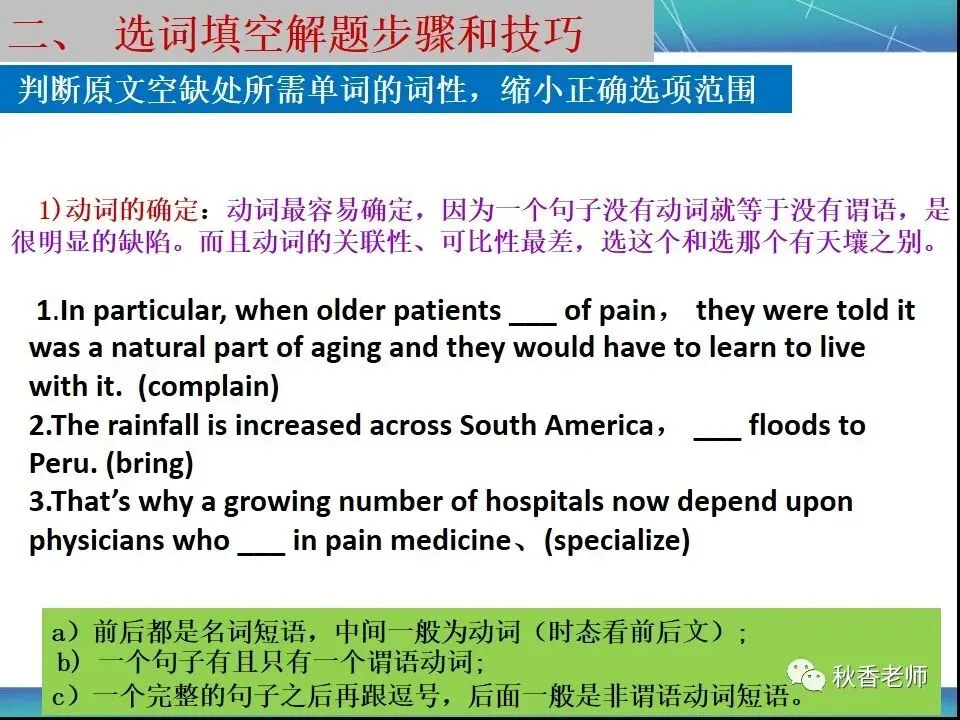 二、 选词填空解题步骤和技巧

判断原文空缺处所需单词的词性，缩小正确选项范围

1）动词的确定：动词最容易确定，因为一个句子没有动词就等于没有谓语，是很明显的缺陷。而且动词的关联性、可比性最差，选这个和选那个有天壤之别。

1.In particular, when older patients ___ of pain， they were told it was a natural part of aging and they would have to learn to live with it. (complain)
2.The rainfall is increased across South America， ___ floods to Peru. (bring)
3.That's why a growing number of hospitals now depend upon physicians who ___ in pain medicine、(specialize)

a）前后都是名词短语，中间一般为动词（时态看前后文）；
b）一个句子有且只有一个谓语动词；
c）一个完整的句子之后再跟逗号，后面一般是非谓语动词短语。

秋香老师